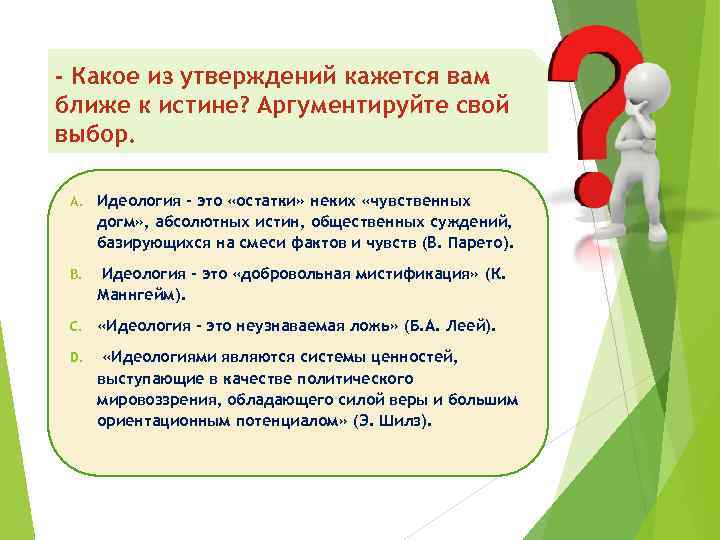 - Какое из утверждений кажется вам ближе к истине? Аргументируйте свой выбор.

A. Идеология - это «остатки» неких «чувственных догм», абсолютных истин, общественных суждений, базирующихся на смеси фактов и чувств (В. Парето).

B. Идеология - это «добровольная мистификация» (К. Маннгейм).

C. «Идеология - это неузнаваемая ложь» (Б.А. Леей).

D. «Идеологиями являются системы ценностей, выступающие в качестве политического мировоззрения, обладающего силой веры и большим ориентационным потенциалом» (Э. Шилз).